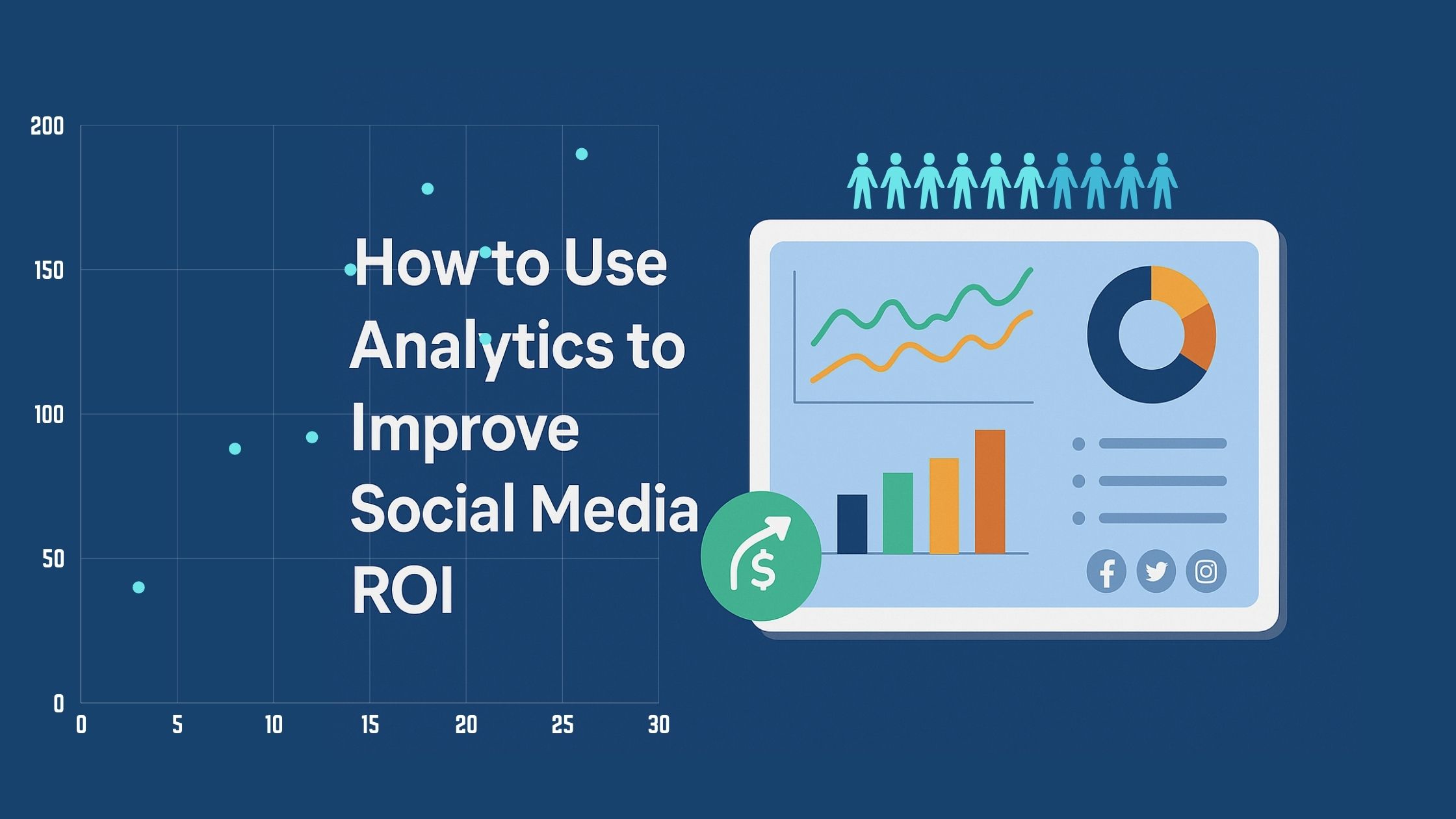 200

150

100

50

0

0 5 10 15 20 25 30

How to Use Analytics to Improve Social Media ROI

$